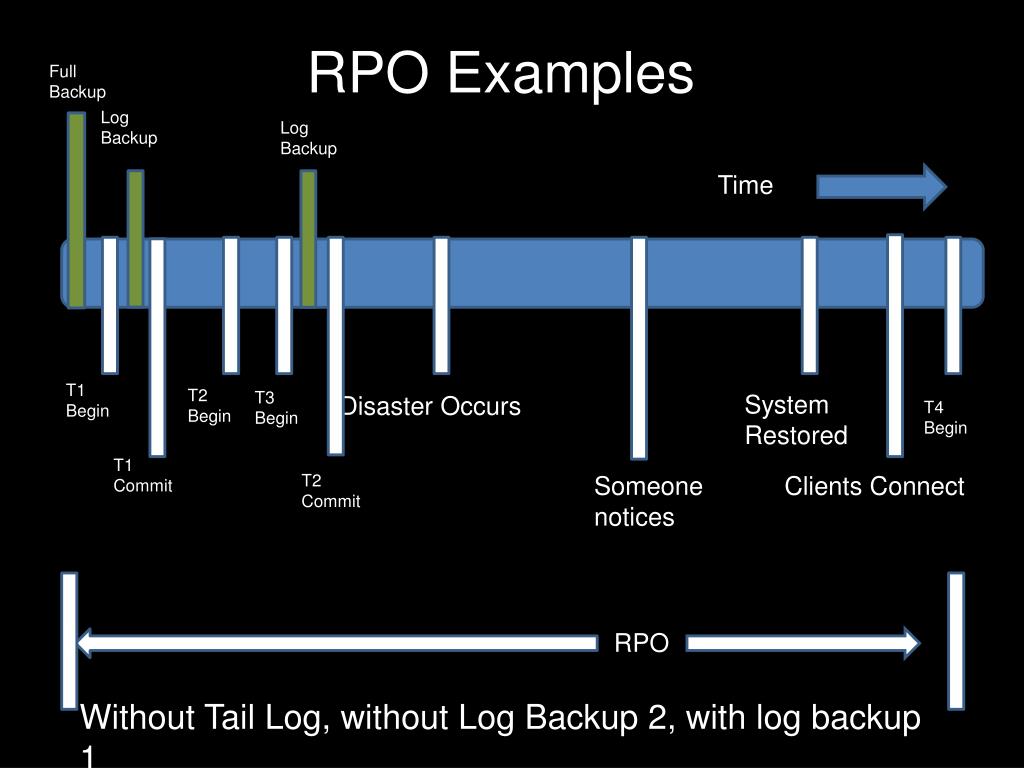 RPO Examples

Full Backup

Log Backup

Log Backup

Time

T1 Begin

T1 Commit

T2 Begin

T3 Begin

T2 Commit

Disaster Occurs

Someone notices

System Restored

Clients Connect

T4 Begin

RPO

Without Tail Log, without Log Backup 2, with log backup 1